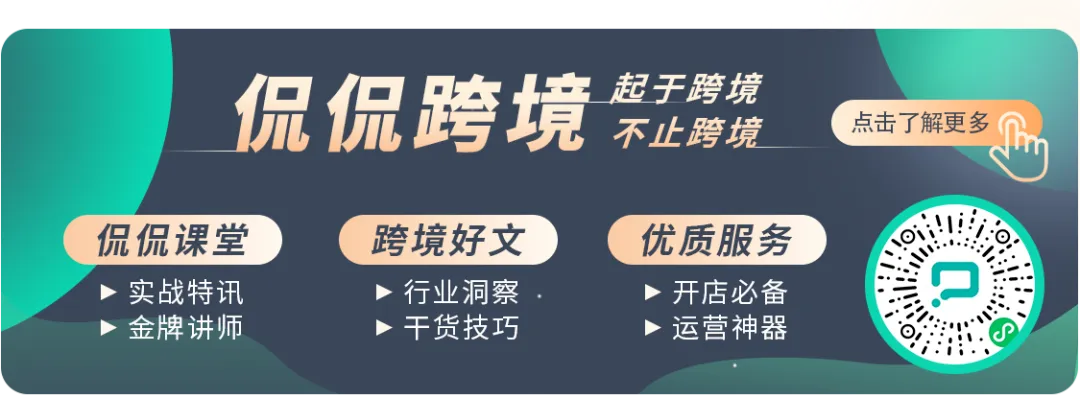 侃侃跨境
起于跨境
不止跨境

点击了解更多

侃侃课堂
▶ 实战特讯
▶ 金牌讲师

跨境好文
▶ 行业洞察
▶ 干货技巧

优质服务
▶ 开店必备
▶ 运营神器